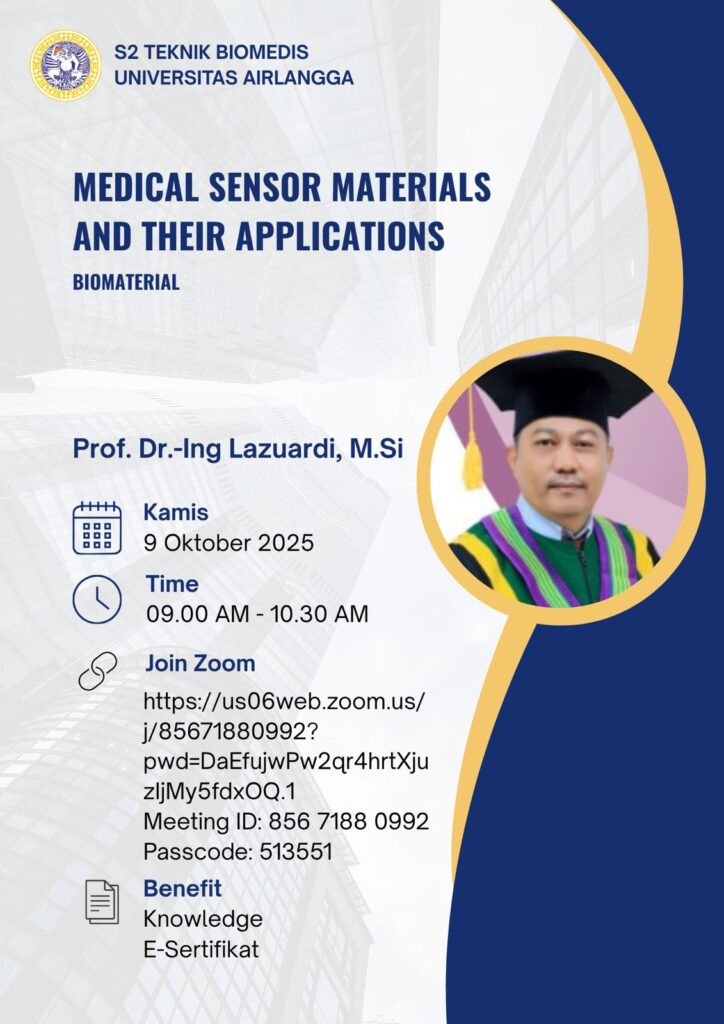 S2 TEKNIK BIOMEDIS
UNIVERSITAS AIRLANGGA

MEDICAL SENSOR MATERIALS AND THEIR APPLICATIONS

BIOMATERIAL

Prof. Dr.-Ing Lazuardi, M.Si

Kamis
9 Oktober 2025

Time
09.00 AM - 10.30 AM

Join Zoom
https://us06web.zoom.us/j/85671880992?pwd=DaEfujwPw2qr4hrtXjuzljMy5fdxOQ.1
Meeting ID: 856 7188 0992
Passcode: 513551

Benefit
Knowledge
E-Sertifikat